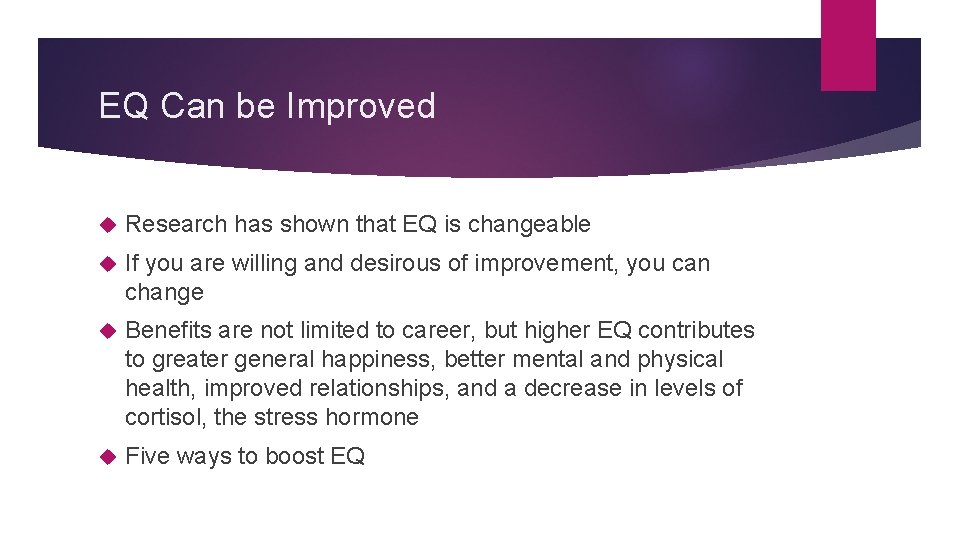 EQ Can be Improved

Research has shown that EQ is changeable

If you are willing and desirous of improvement, you can change

Benefits are not limited to career, but higher EQ contributes to greater general happiness, better mental and physical health, improved relationships, and a decrease in levels of cortisol, the stress hormone

Five ways to boost EQ